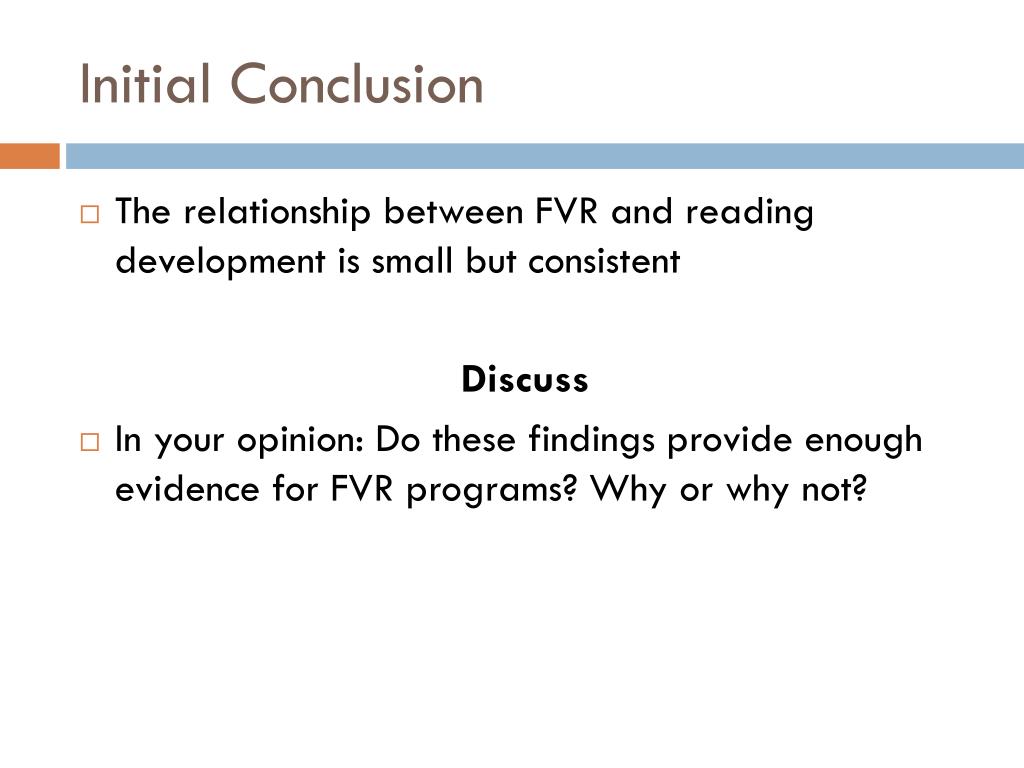 Initial Conclusion

□ The relationship between FVR and reading development is small but consistent

Discuss

□ In your opinion: Do these findings provide enough evidence for FVR programs? Why or why not?